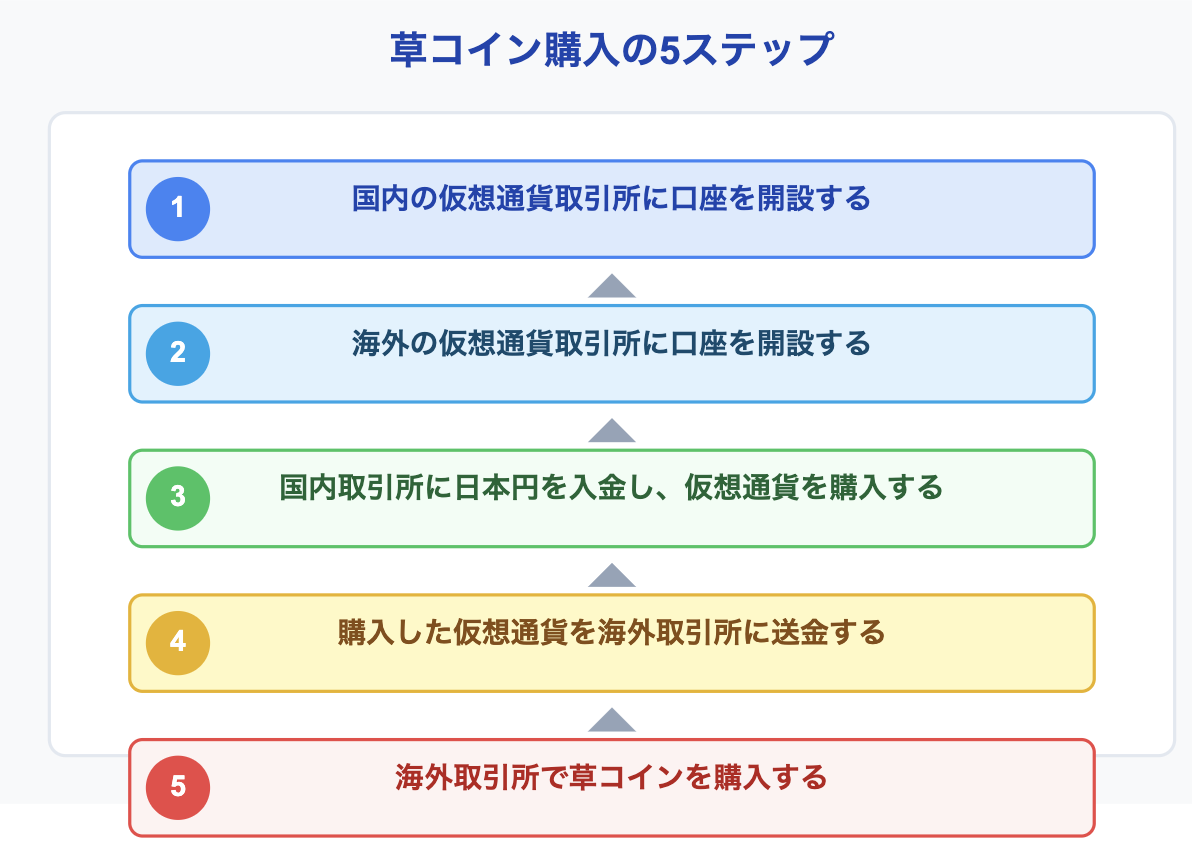 草コイン購入の5ステップ

1 国内の仮想通貨取引所に口座を開設する

2 海外の仮想通貨取引所に口座を開設する

3 国内取引所に日本円を入金し、仮想通貨を購入する

4 購入した仮想通貨を海外取引所に送金する

5 海外取引所で草コインを購入する